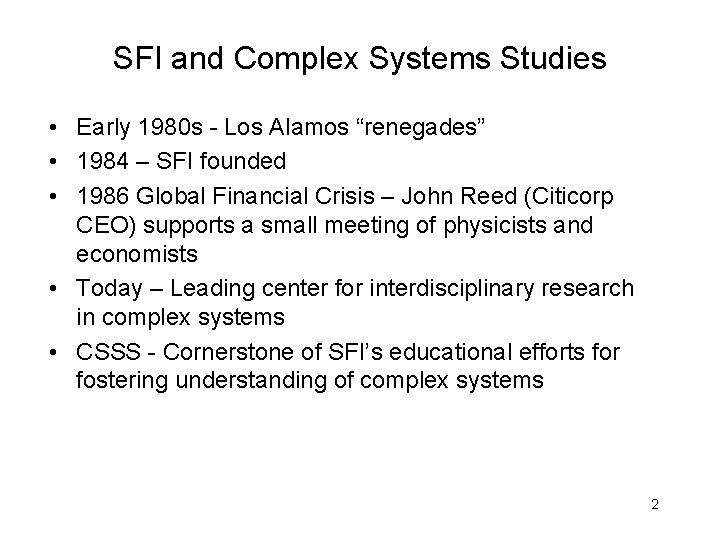 SFI and Complex Systems Studies

• Early 1980s - Los Alamos "renegades"
• 1984 – SFI founded
• 1986 Global Financial Crisis – John Reed (Citicorp CEO) supports a small meeting of physicists and economists
• Today – Leading center for interdisciplinary research in complex systems
• CSSS - Cornerstone of SFI's educational efforts for fostering understanding of complex systems

2